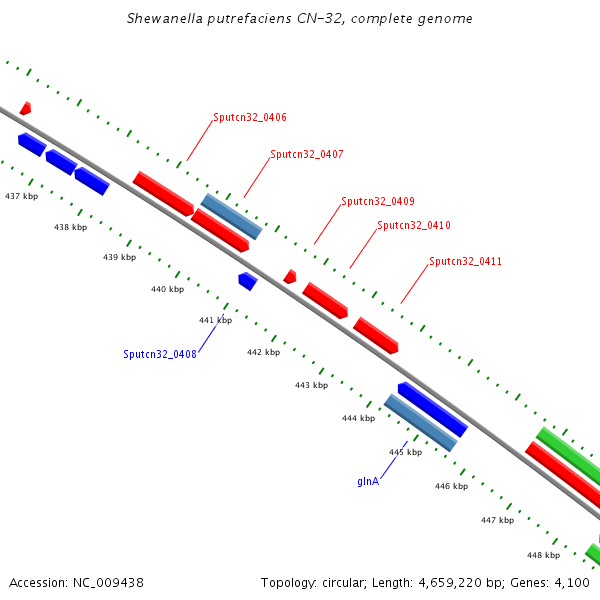 Shewanella putrefaciens CN-32, complete genome

Sputcn32_0406

Sputcn32_0407

Sputcn32_0409

Sputcn32_0410

Sputcn32_0411

437 kbp

438 kbp

439 kbp

440 kbp

441 kbp

Sputcn32_0408

442 kbp

443 kbp

444 kbp

445 kbp

glnA

446 kbp

447 kbp

448 kbp

Accession: NC_009438

Topology: circular; Length: 4,659,220 bp; Genes: 4,100